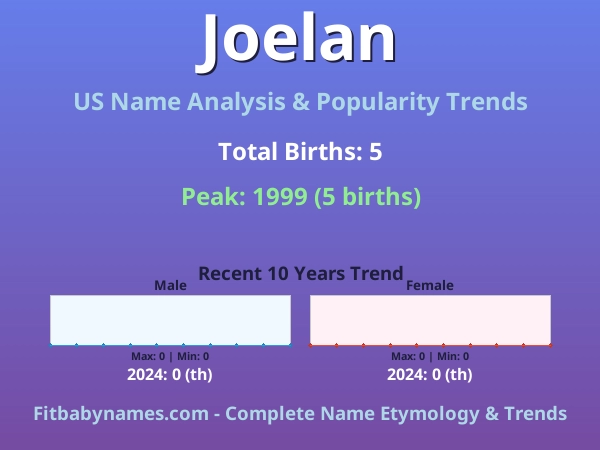 Joelan

US Name Analysis & Popularity Trends

Total Births: 5

Peak: 1999 (5 births)

Recent 10 Years Trend

Male

Max: 0 | Min: 0

2024: 0 (th)

Female

Max: 0 | Min: 0

2024: 0 (th)

Fitbabynames.com - Complete Name Etymology & Trends